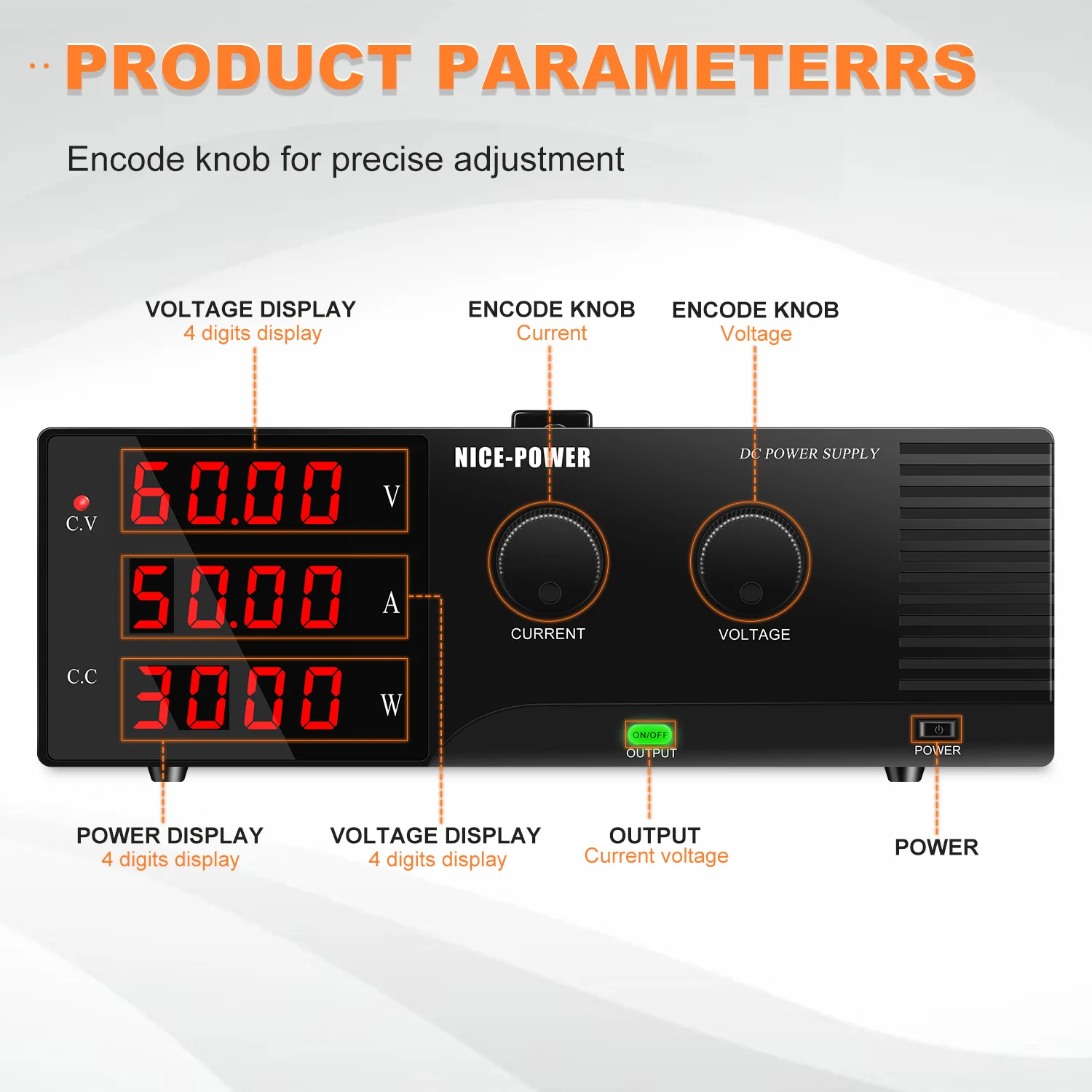 PRODUCT PARAMETERRS

Encode knob for precise adjustment

VOLTAGE DISPLAY
4 digits display

ENCODE KNOB
Current

ENCODE KNOB
Voltage

NICE-POWER

DC POWER SUPPLY

C.V

60.00 V

50.00 A

C.C

3000 W

CURRENT

VOLTAGE

ON/OFF
OUTPUT

POWER

POWER DISPLAY
4 digits display

VOLTAGE DISPLAY
4 digits display

OUTPUT
Current voltage

POWER